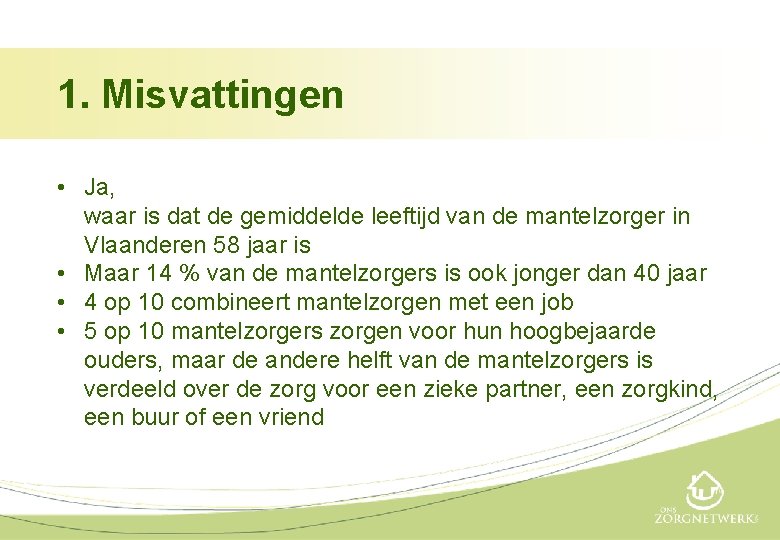 1. Misvattingen

• Ja,
waar is dat de gemiddelde leeftijd van de mantelzorger in Vlaanderen 58 jaar is
• Maar 14 % van de mantelzorgers is ook jonger dan 40 jaar
• 4 op 10 combineert mantelzorgen met een job
• 5 op 10 mantelzorgers zorgen voor hun hoogbejaarde ouders, maar de andere helft van de mantelzorgers is verdeeld over de zorg voor een zieke partner, een zorgkind, een buur of een vriend

ONS ZORGNETWERK